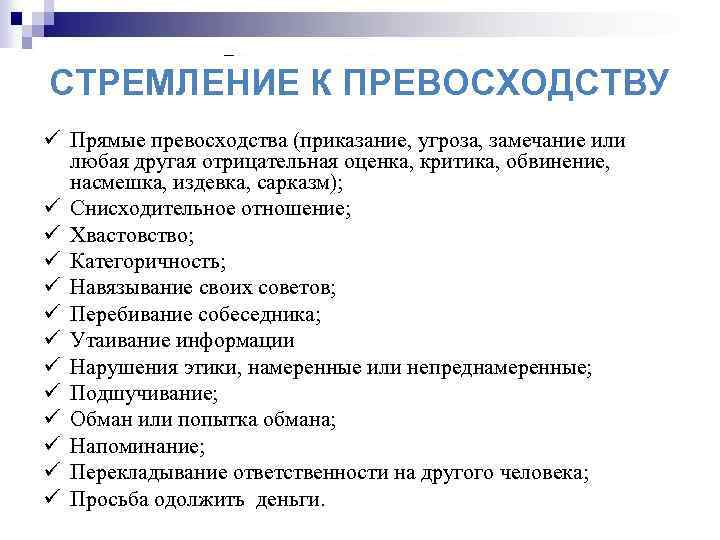 СТРЕМЛЕНИЕ К ПРЕВОСХОДСТВУ

✓ Прямые превосходства (приказание, угроза, замечание или любая другая отрицательная оценка, критика, обвинение, насмешка, издевка, сарказм);
✓ Снисходительное отношение;
✓ Хвастовство;
✓ Категоричность;
✓ Навязывание своих советов;
✓ Перебивание собеседника;
✓ Утаивание информации
✓ Нарушения этики, намеренные или непреднамеренные;
✓ Подшучивание;
✓ Обман или попытка обмана;
✓ Напоминание;
✓ Перекладывание ответственности на другого человека;
✓ Просьба одолжить деньги.